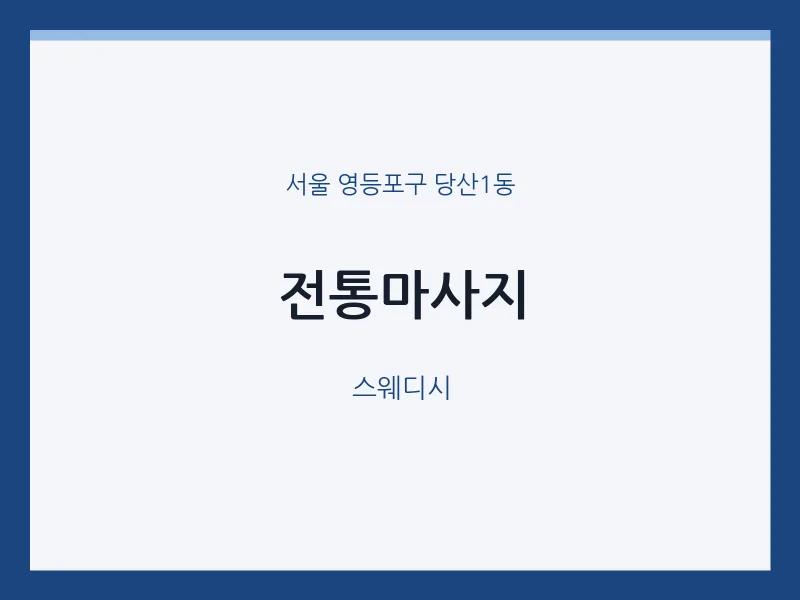 서울 영등포구 당산1동

전통마사지

스웨디시